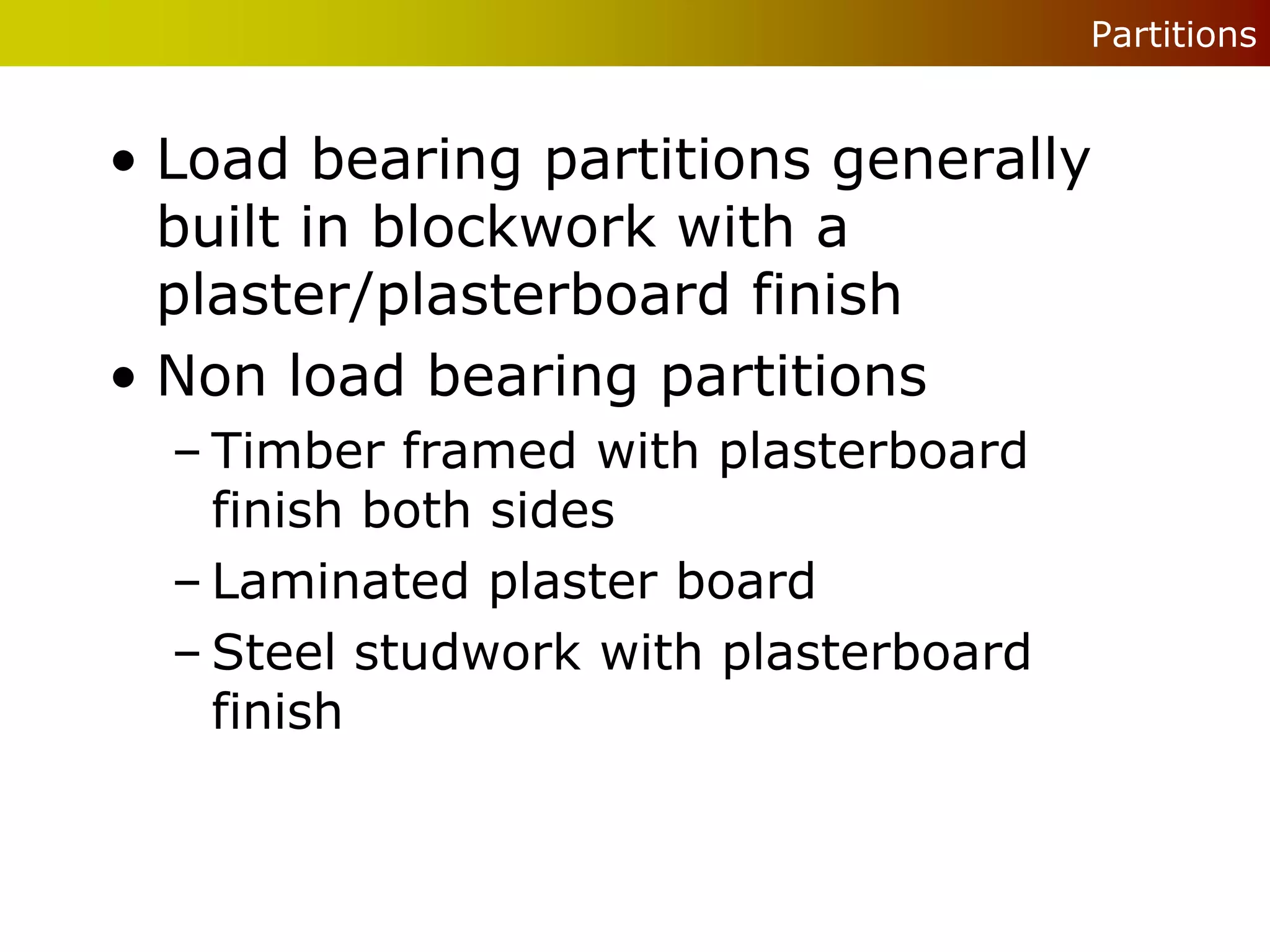 Partitions

• Load bearing partitions generally built in blockwork with a plaster/plasterboard finish

• Non load bearing partitions

– Timber framed with plasterboard finish both sides

– Laminated plaster board

– Steel studwork with plasterboard finish